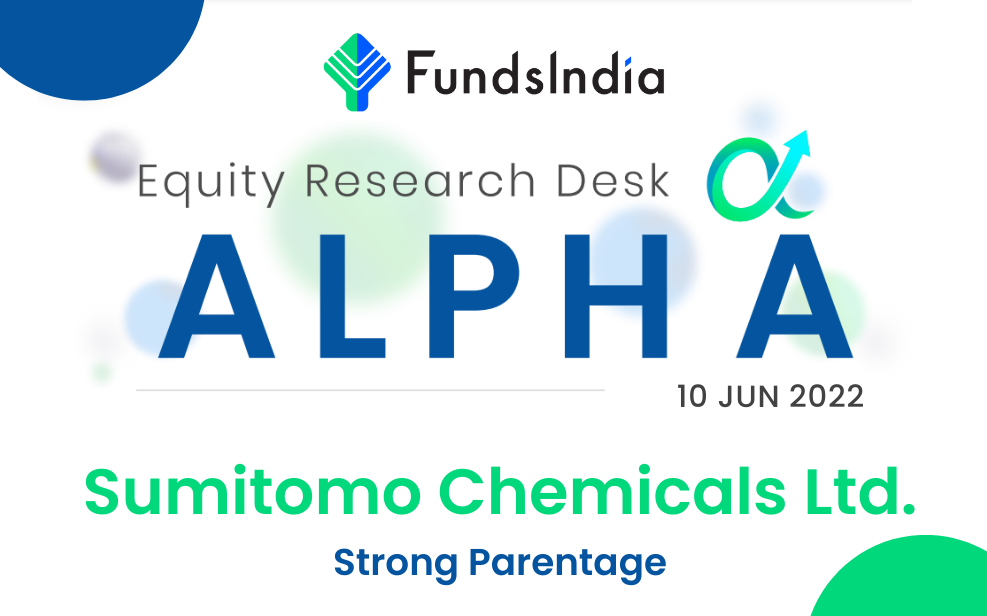 FundsIndia

Equity Research Desk

ALPHA

10 JUN 2022

Sumitomo Chemicals Ltd.

Strong Parentage